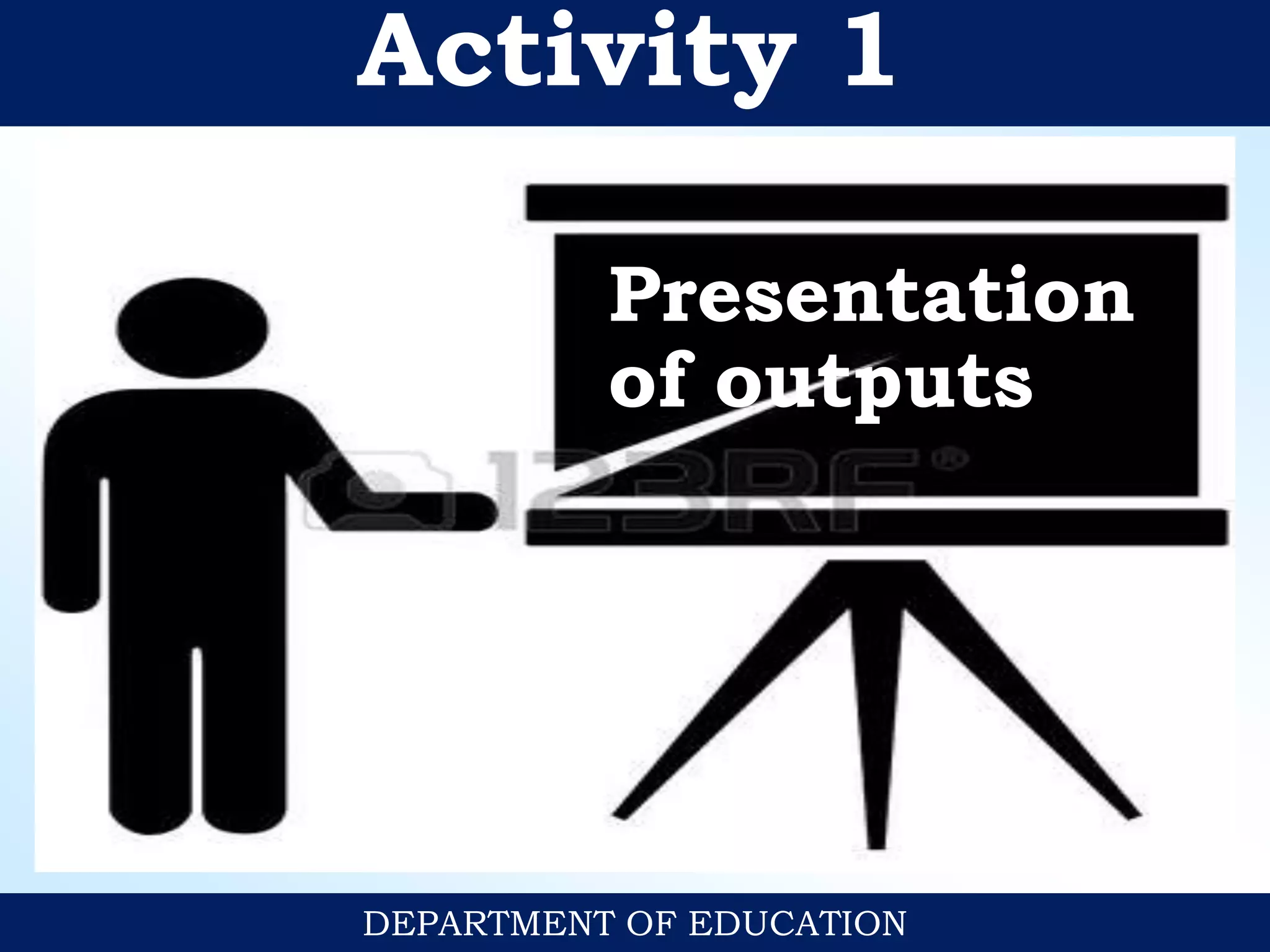 Activity 1

Presentation of outputs

123RF®

DEPARTMENT OF EDUCATION